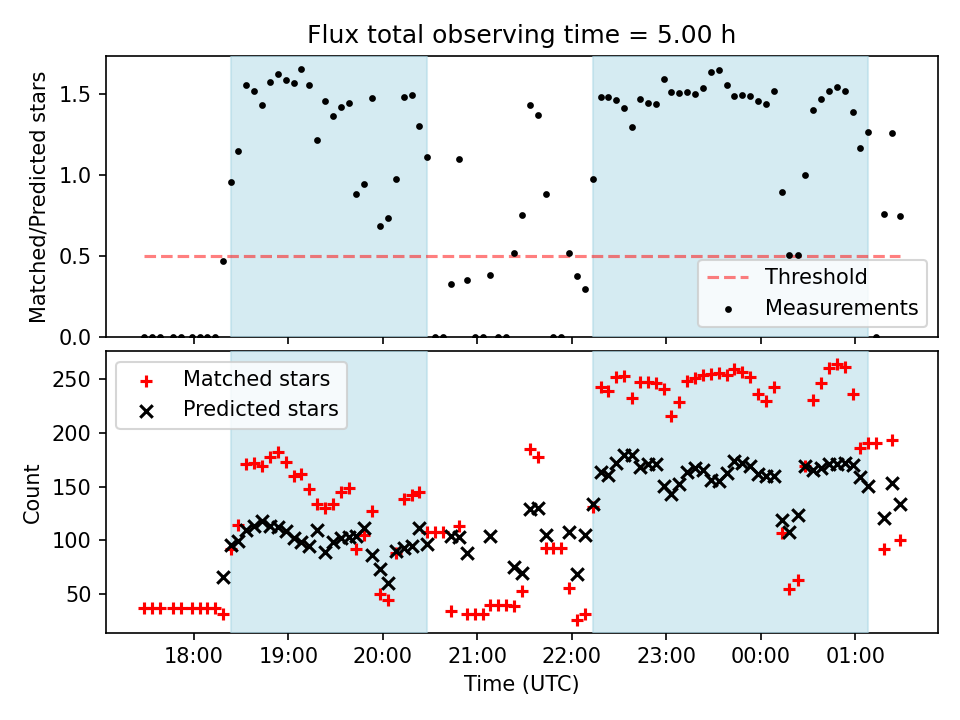 Flux total observing time = 5.00 h

Matched/Predicted stars

1.5
1.0
0.5
0.0

Threshold
Measurements

Matched stars
Predicted stars

Count

250
200
150
100
50

18:00
19:00
20:00
21:00
22:00
23:00
00:00
01:00

Time (UTC)